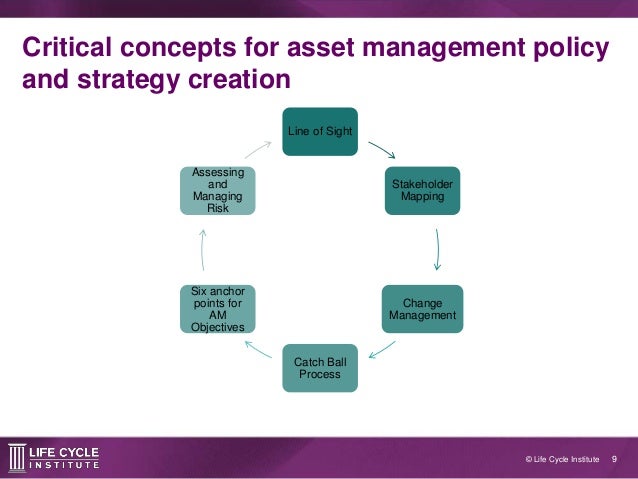 Critical concepts for asset management policy and strategy creation

Line of Sight

Stakeholder Mapping

Change Management

Catch Ball Process

Six anchor points for AM Objectives

Assessing and Managing Risk

LIFE CYCLE INSTITUTE

© Life Cycle Institute 9